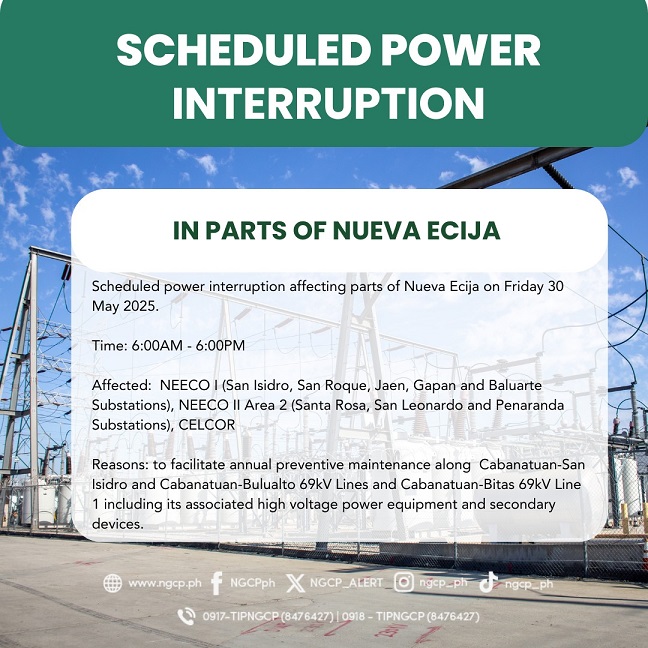 SCHEDULED POWER INTERRUPTION

IN PARTS OF NUEVA ECIJA

Scheduled power interruption affecting parts of Nueva Ecija on Friday 30 May 2025.

Time: 6:00AM - 6:00PM

Affected: NEECO I (San Isidro, San Roque, Jaen, Gapan and Baluarte Substations), NEECO II Area 2 (Santa Rosa, San Leonardo and Penaranda Substations), CELCOR

Reasons: to facilitate annual preventive maintenance along Cabanatuan-San Isidro and Cabanatuan-Bulualto 69kV Lines and Cabanatuan-Bitas 69kV Line 1 including its associated high voltage power equipment and secondary devices.

www.ngcp.ph NGCPph NGCP_ALERT ngcp_ph ngcp_ph

0917-TIPNGCP (8476427) | 0918 - TIPNGCP (8476427)